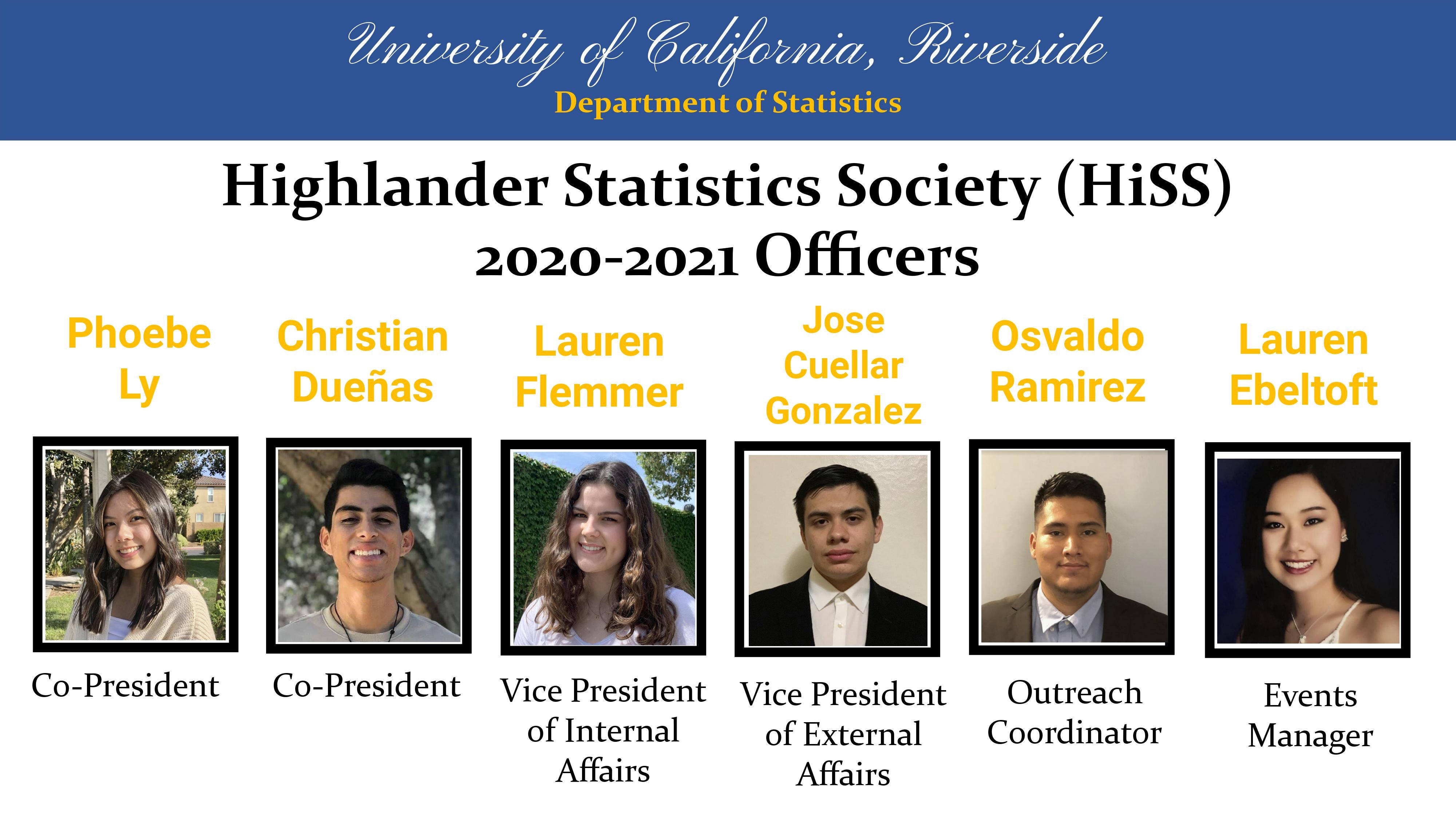 University of California, Riverside
Department of Statistics

Highlander Statistics Society (HiSS)
2020-2021 Officers

Phoebe Ly

Co-President

Christian Dueñas

Co-President

Lauren Flemmer

Vice President of Internal Affairs

Jose Cuellar Gonzalez

Vice President of External Affairs

Osvaldo Ramirez

Outreach Coordinator

Lauren Ebeltoft

Events Manager